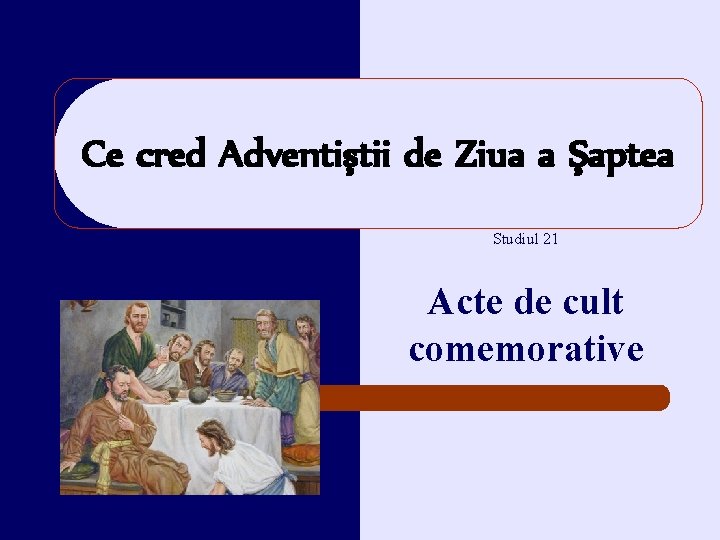 Ce cred Adventiştii de Ziua a Şaptea

Studiul 21

Acte de cult comemorative